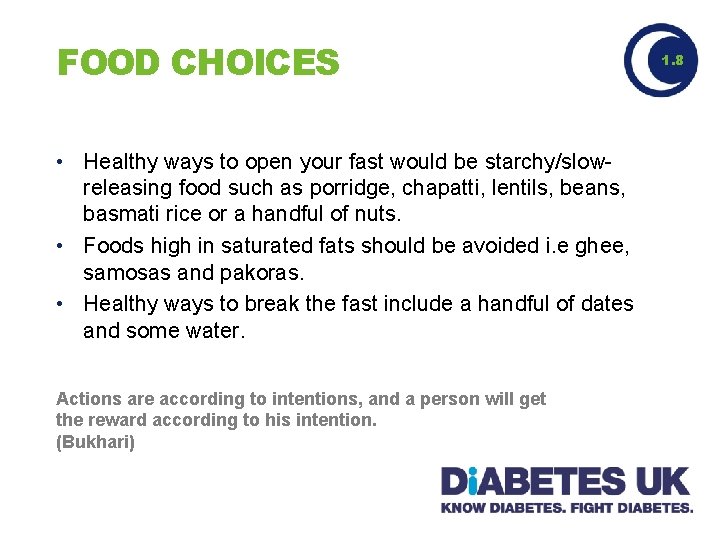 FOOD CHOICES

1.8

• Healthy ways to open your fast would be starchy/slow-releasing food such as porridge, chapatti, lentils, beans, basmati rice or a handful of nuts.
• Foods high in saturated fats should be avoided i.e ghee, samosas and pakoras.
• Healthy ways to break the fast include a handful of dates and some water.

Actions are according to intentions, and a person will get the reward according to his intention.
(Bukhari)

DiABETES UK
KNOW DIABETES. FIGHT DIABETES.